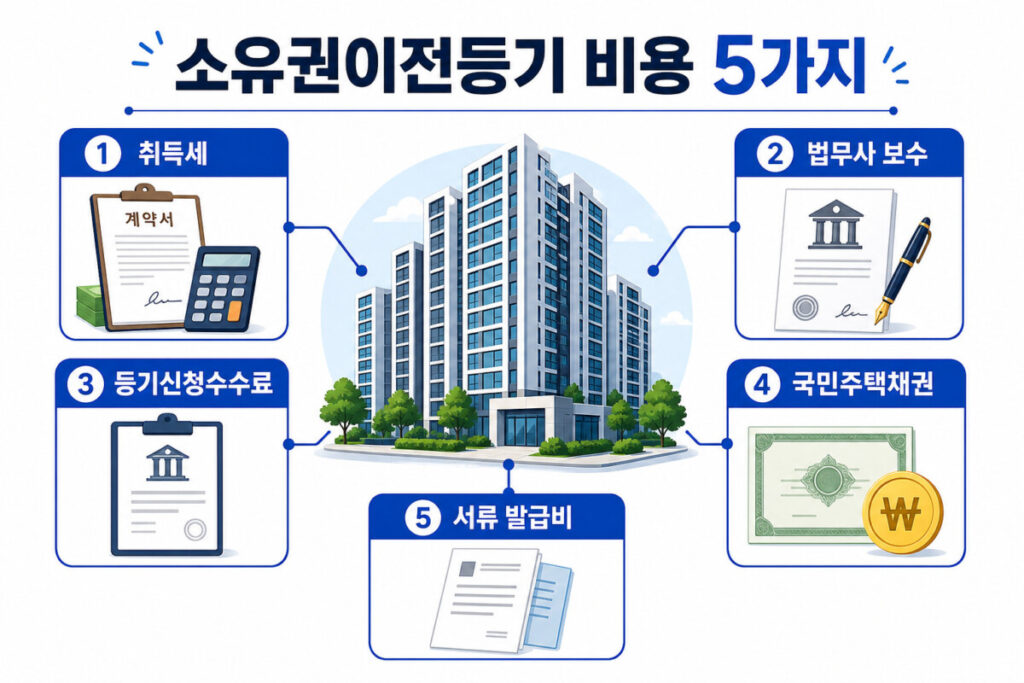 소유권이전등기 비용 5가지

1 취득세

계약서

2 법무사 보수

3 등기신청수수료

4 국민주택채권

₩

5 서류 발급비